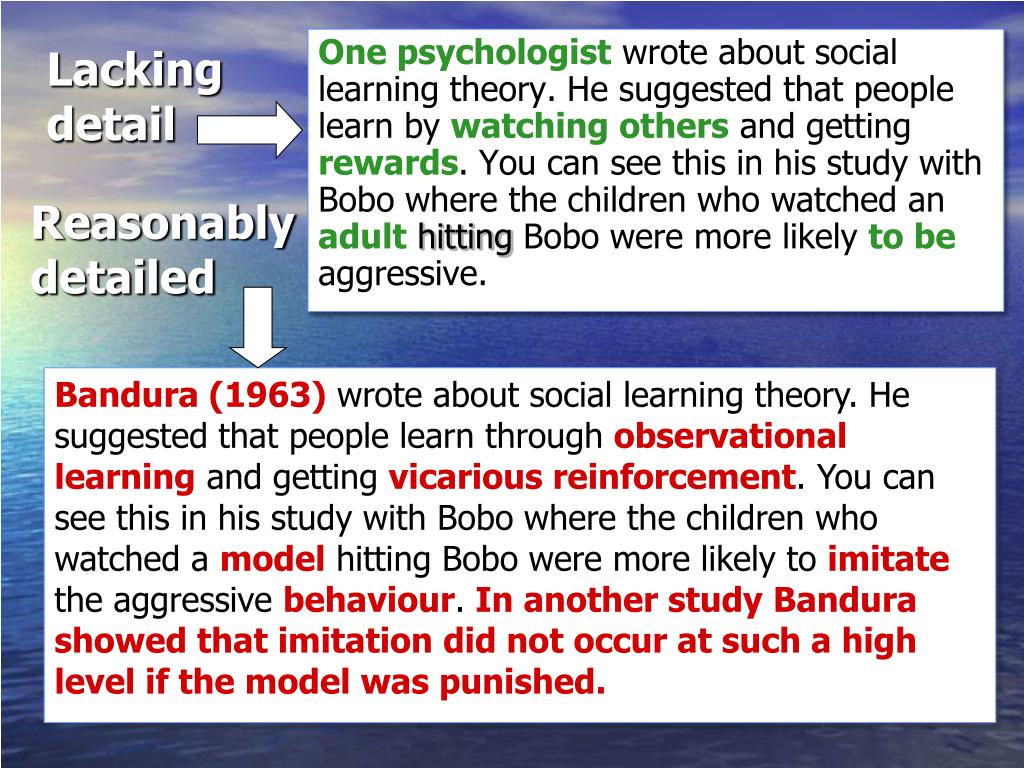 Lacking detail

One psychologist wrote about social learning theory. He suggested that people learn by watching others and getting rewards. You can see this in his study with Bobo where the children who watched an adult hitting Bobo were more likely to be aggressive.

Reasonably detailed

Bandura (1963) wrote about social learning theory. He suggested that people learn through observational learning and getting vicarious reinforcement. You can see this in his study with Bobo where the children who watched a model hitting Bobo were more likely to imitate the aggressive behaviour. In another study Bandura showed that imitation did not occur at such a high level if the model was punished.